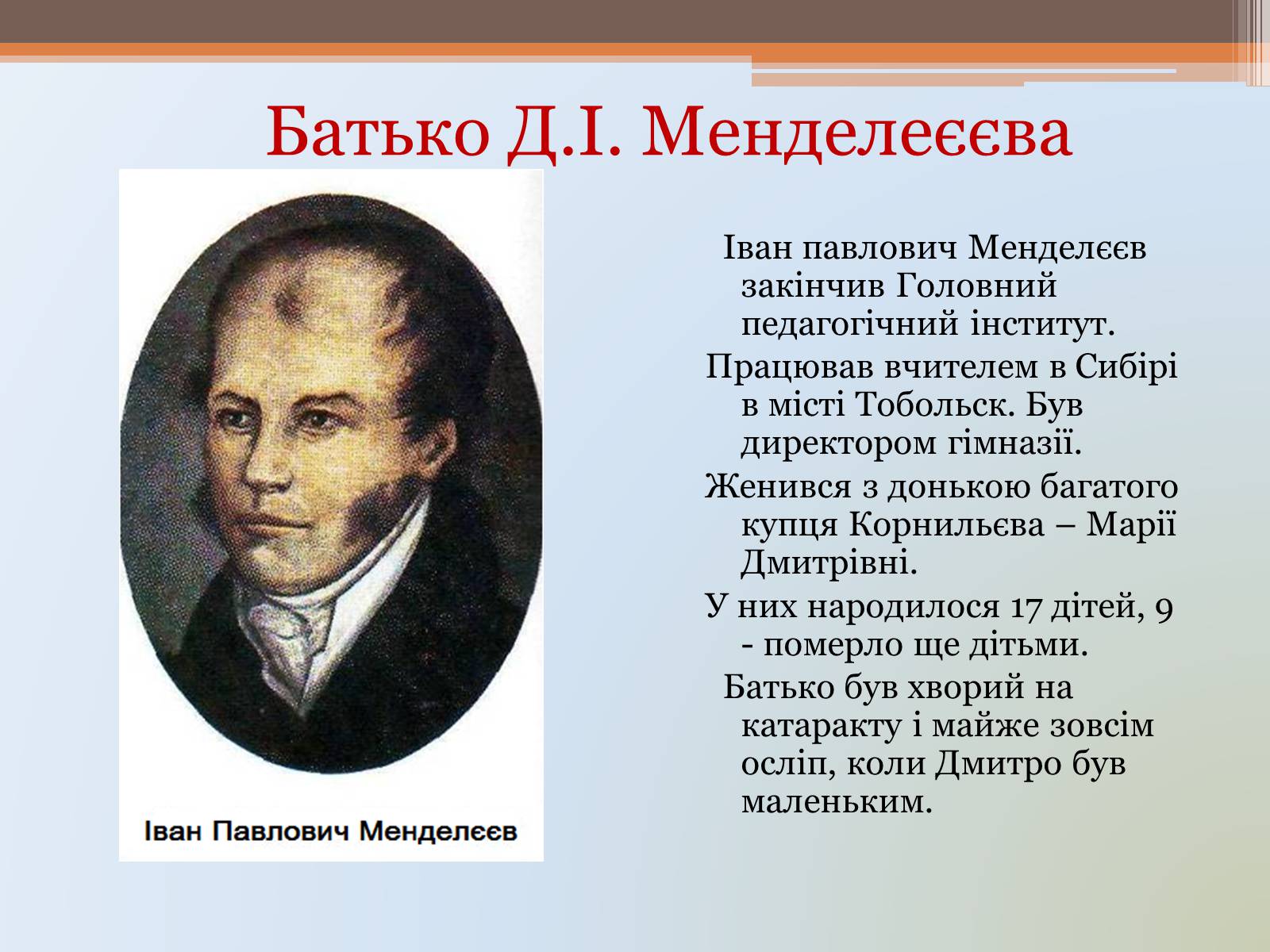 Батько Д.І. Менделеєєва

Іван Павлович Менделєєв

Іван павлович Менделєєв закінчив Головний педагогічний інститут.

Працював вчителем в Сибірі в місті Тобольск. Був директором гімназії.

Женився з донькою багатого купця Корнильєва – Марії Дмитрівні.

У них народилося 17 дітей, 9 - померло ще дітьми.

Батько був хворий на катаракту і майже зовсім осліп, коли Дмитро був маленьким.